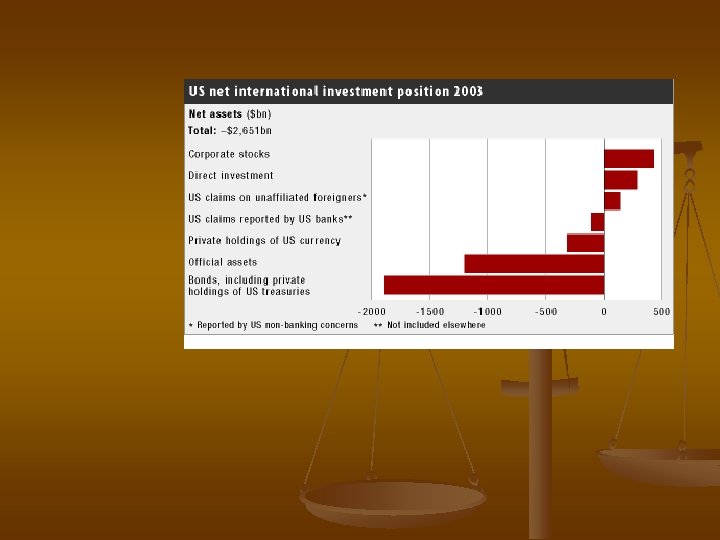 US net international investment position 2003

Net assets ($bn)
Total: –$2,651bn

Corporate stocks
Direct investment
US claims on unaffiliated foreigners*
US claims reported by US banks**
Private holdings of US currency
Official assets
Bonds, including private holdings of US treasuries

-2000 -1500 -1000 -500 0 500

* Reported by US non-banking concerns ** Not included elsewhere